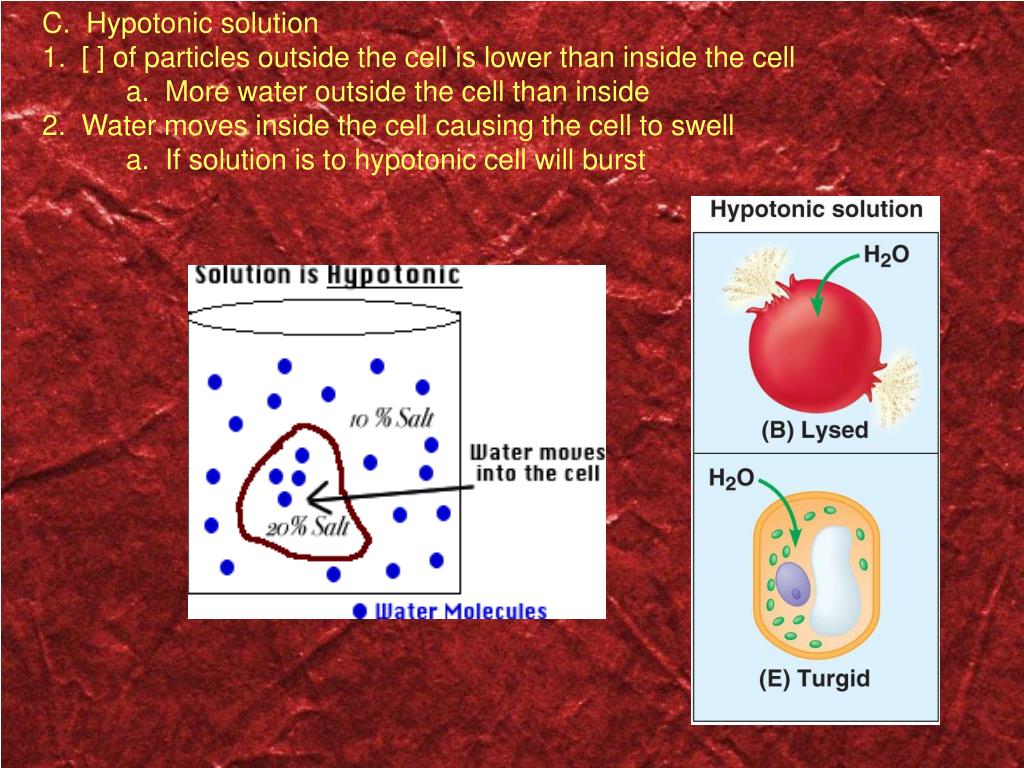 C. Hypotonic solution
1. [ ] of particles outside the cell is lower than inside the cell
a. More water outside the cell than inside
2. Water moves inside the cell causing the cell to swell
a. If solution is to hypotonic cell will burst

Solution is Hypotonic

10 % Salt

20% Salt

Water moves into the cell

Water Molecules

Hypotonic solution

$H_2O$

(B) Lysed

$H_2O$

(E) Turgid